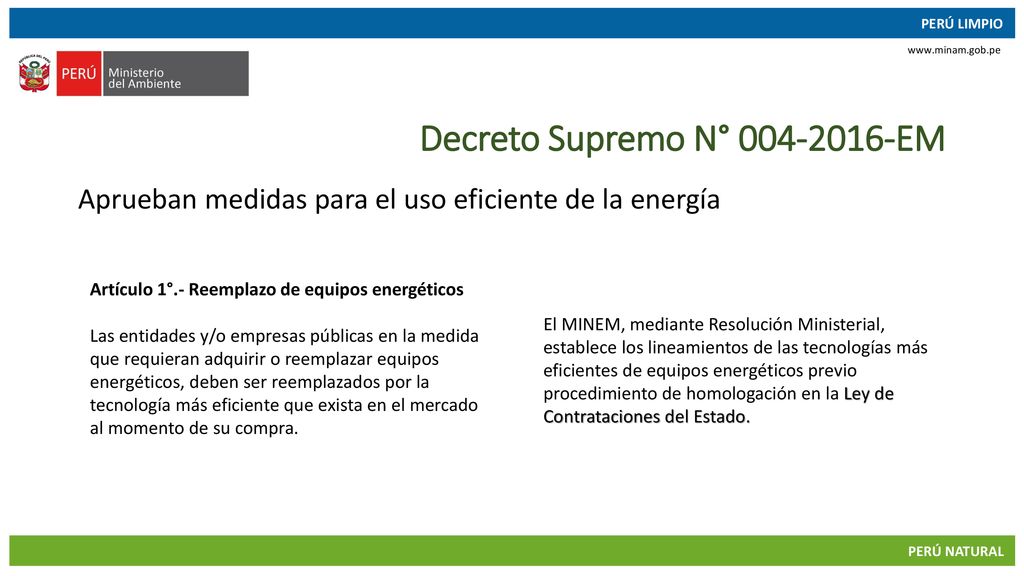 PERÚ LIMPIO

www.minam.gob.pe

PERÚ Ministerio del Ambiente

Decreto Supremo N° 004-2016-EM

Aprueban medidas para el uso eficiente de la energía

Artículo 1°.- Reemplazo de equipos energéticos

Las entidades y/o empresas públicas en la medida que requieran adquirir o reemplazar equipos energéticos, deben ser reemplazados por la tecnología más eficiente que exista en el mercado al momento de su compra.

El MINEM, mediante Resolución Ministerial, establece los lineamientos de las tecnologías más eficientes de equipos energéticos previo procedimiento de homologación en la Ley de Contrataciones del Estado.

PERÚ NATURAL